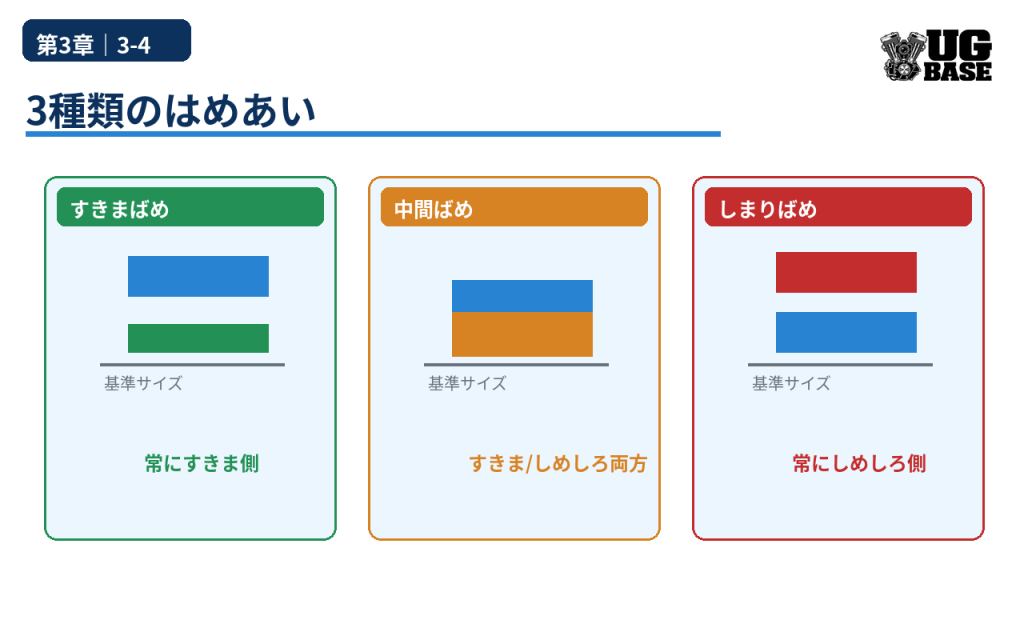 第3章｜3-4

UG BASE

3種類のはめあい

すきまばめ

基準サイズ

常にすきま側

中間ばめ

基準サイズ

すきま/しめしろ両方

しまりばめ

基準サイズ

常にしめしろ側